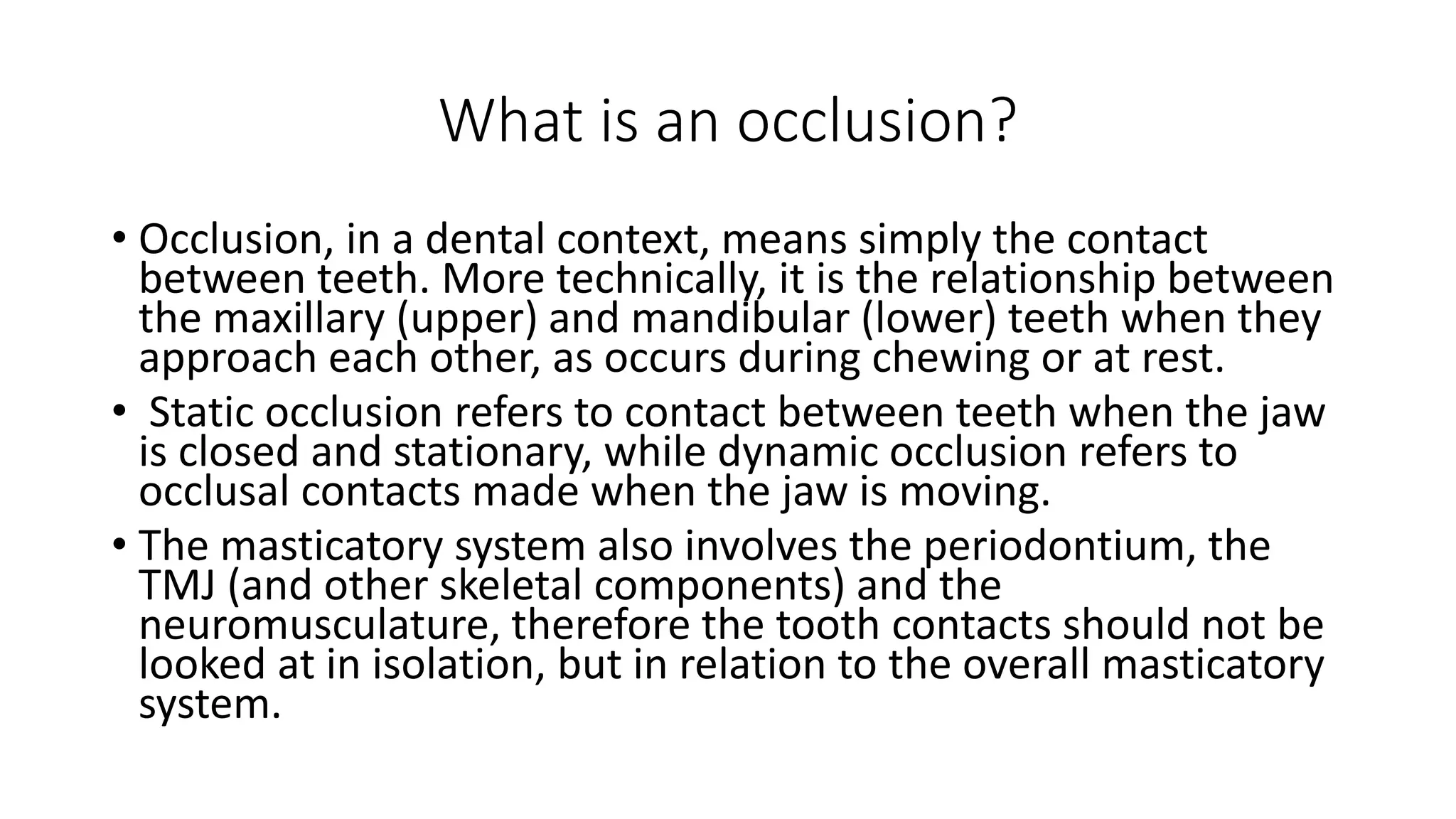 What is an occlusion?

• Occlusion, in a dental context, means simply the contact between teeth. More technically, it is the relationship between the maxillary (upper) and mandibular (lower) teeth when they approach each other, as occurs during chewing or at rest.

• Static occlusion refers to contact between teeth when the jaw is closed and stationary, while dynamic occlusion refers to occlusal contacts made when the jaw is moving.

• The masticatory system also involves the periodontium, the TMJ (and other skeletal components) and the neuromusculature, therefore the tooth contacts should not be looked at in isolation, but in relation to the overall masticatory system.